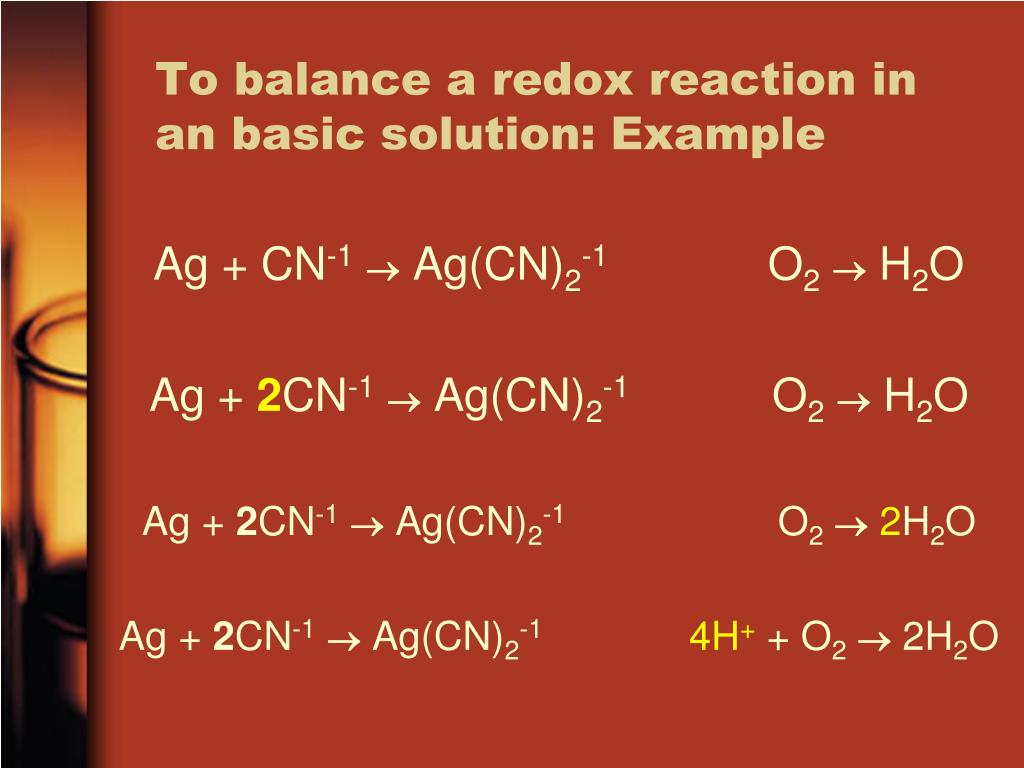 To balance a redox reaction in an basic solution: Example

$Ag + CN^{-1} \rightarrow Ag(CN)_2^{-1}$ $O_2 \rightarrow H_2O$

$Ag + 2CN^{-1} \rightarrow Ag(CN)_2^{-1}$ $O_2 \rightarrow H_2O$

$Ag + 2CN^{-1} \rightarrow Ag(CN)_2^{-1}$ $O_2 \rightarrow 2H_2O$

$Ag + 2CN^{-1} \rightarrow Ag(CN)_2^{-1}$ $4H^+ + O_2 \rightarrow 2H_2O$